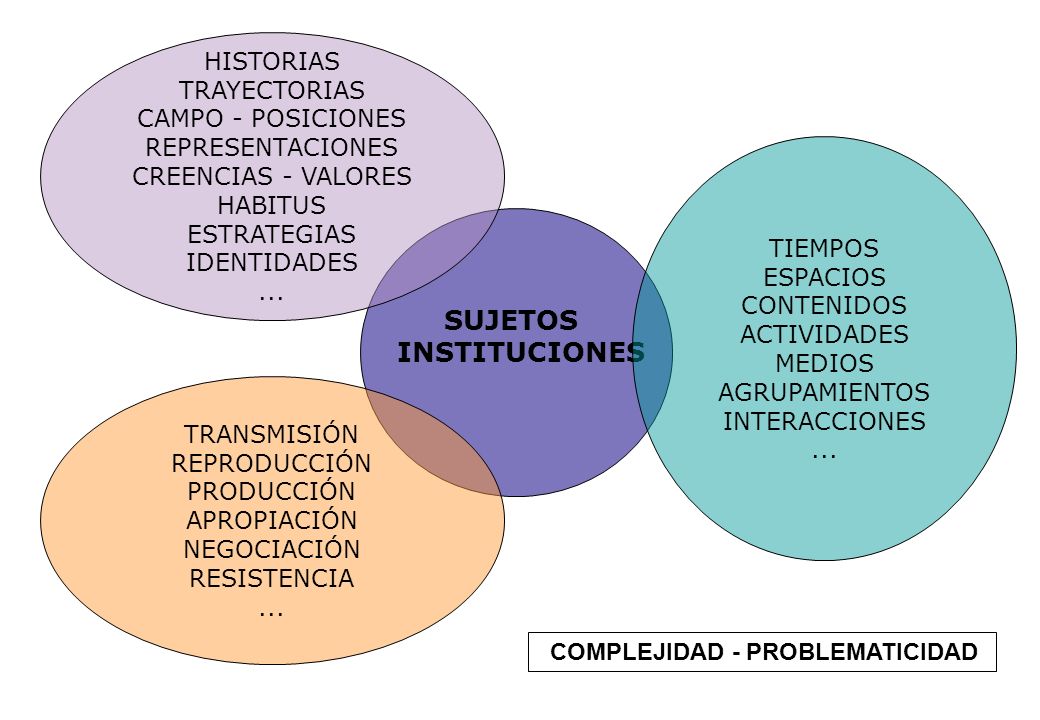 HISTORIAS
TRAYECTORIAS
CAMPO - POSICIONES
REPRESENTACIONES
CREENCIAS - VALORES
HABITUS
ESTRATEGIAS
IDENTIDADES
...

SUJETOS
INSTITUCIONES

TIEMPOS
ESPACIOS
CONTENIDOS
ACTIVIDADES
MEDIOS
AGRUPAMIENTOS
INTERACCIONES
...

TRANSMISIÓN
REPRODUCCIÓN
PRODUCCIÓN
APROPIACIÓN
NEGOCIACIÓN
RESISTENCIA
...

COMPLEJIDAD - PROBLEMATICIDAD